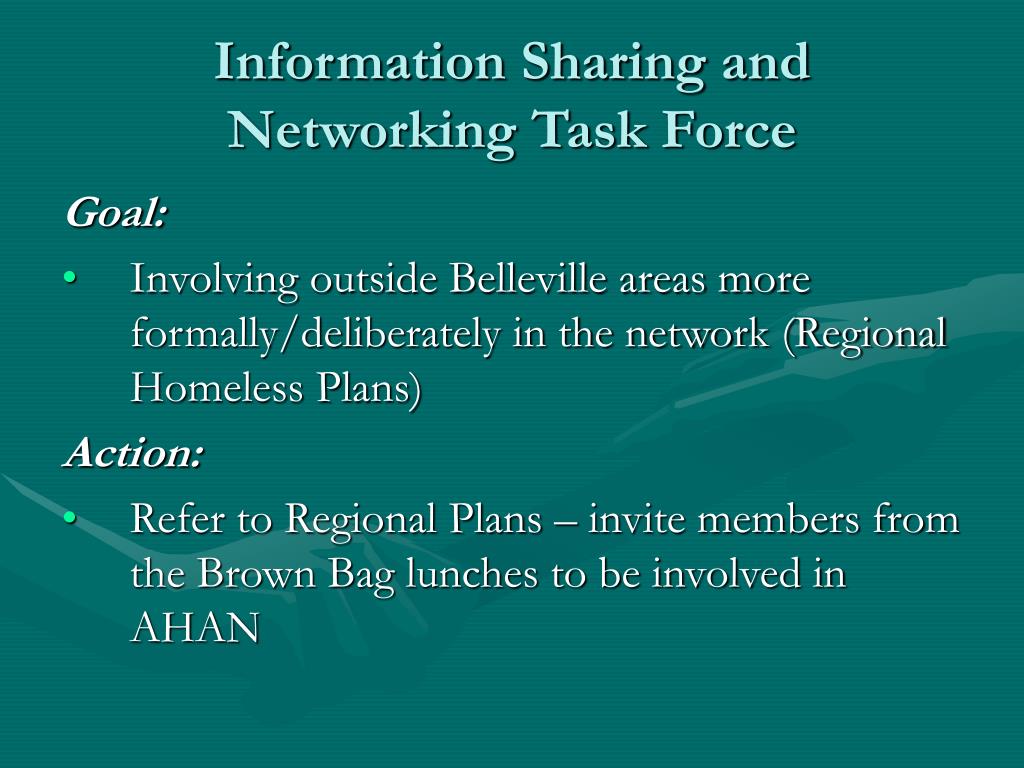 Information Sharing and Networking Task Force

Goal:

• Involving outside Belleville areas more formally/deliberately in the network (Regional Homeless Plans)

Action:

• Refer to Regional Plans – invite members from the Brown Bag lunches to be involved in AHAN